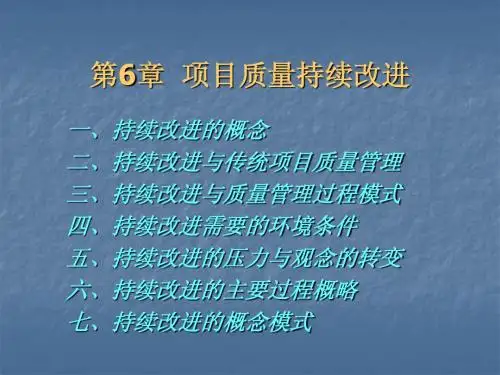 第6章 项目质量持续改进

一、持续改进的概念
二、持续改进与传统项目质量管理
三、持续改进与质量管理过程模式
四、持续改进需要的环境条件
五、持续改进的压力与观念的转变
六、持续改进的主要过程概略
七、持续改进的概念模式